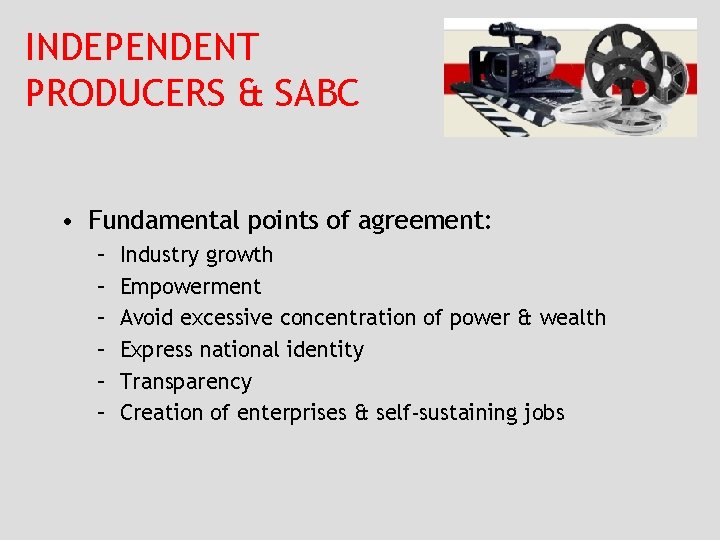 INDEPENDENT PRODUCERS & SABC

• Fundamental points of agreement:
  – Industry growth
  – Empowerment
  – Avoid excessive concentration of power & wealth
  – Express national identity
  – Transparency
  – Creation of enterprises & self-sustaining jobs